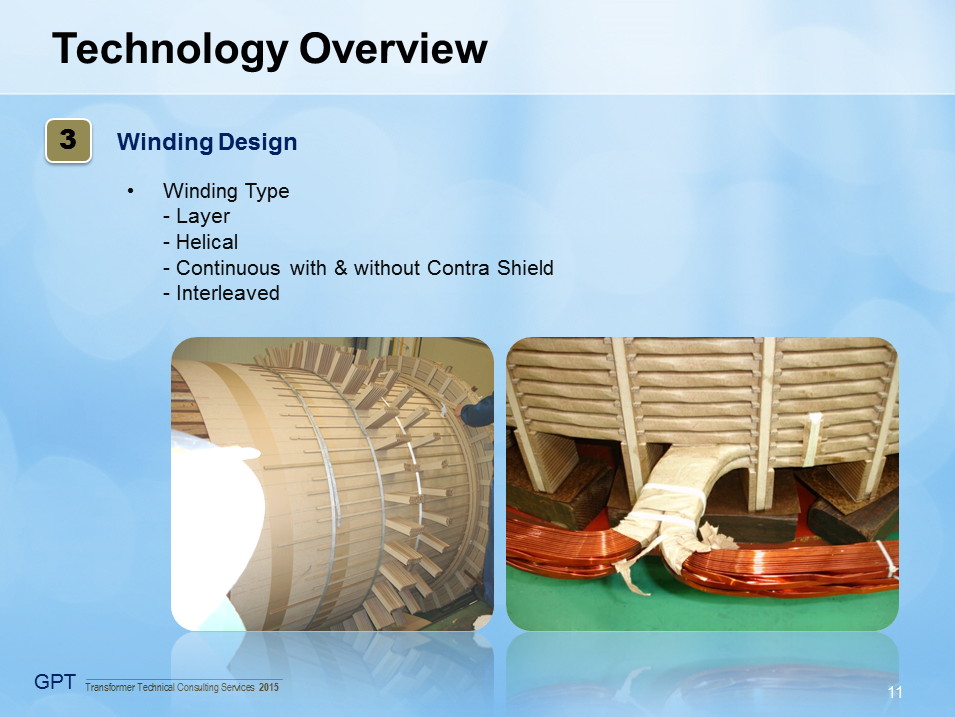 Technology Overview

3

Winding Design

• Winding Type
- Layer
- Helical
- Continuous with & without Contra Shield
- Interleaved

GPT Transformer Technical Consulting Services 2015

11